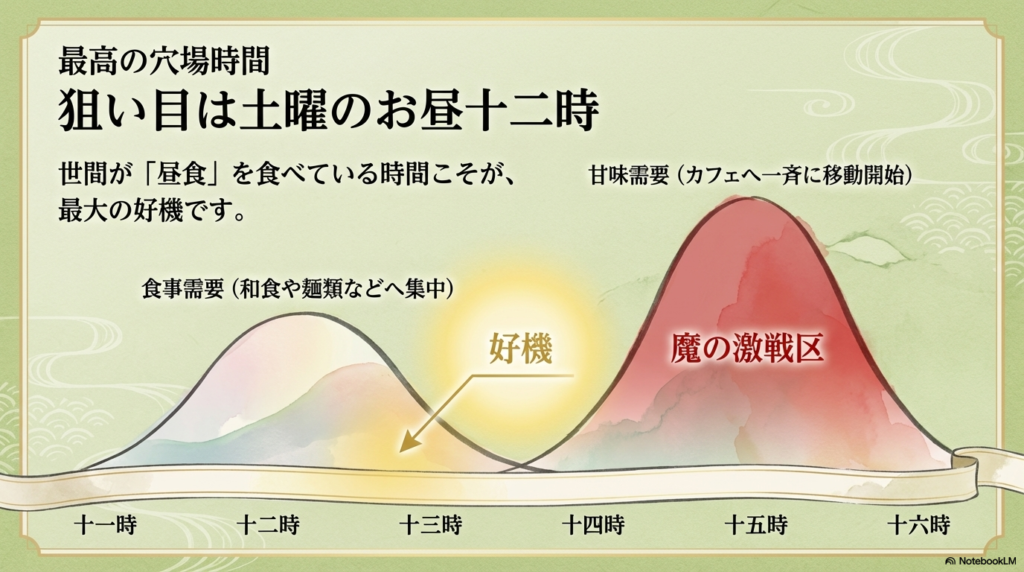 最高の穴場時間
狙い目は土曜のお昼十二時

世間が「昼食」を食べている時間こそが、最大の好機です。

甘味需要（カフェへ一斉に移動開始）

食事需要（和食や麺類などへ集中）

好機

魔の激戦区

十一時 十二時 十三時 十四時 十五時 十六時

NotebookLM